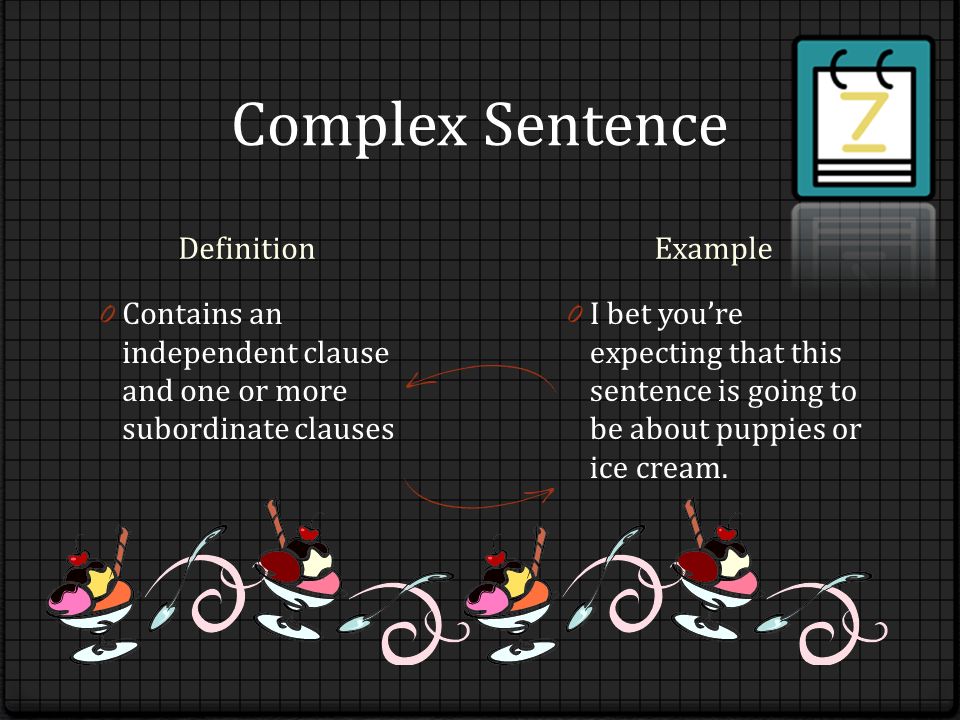 Complex Sentence

Z

Definition

Contains an independent clause and one or more subordinate clauses

Example

I bet you're expecting that this sentence is going to be about puppies or ice cream.